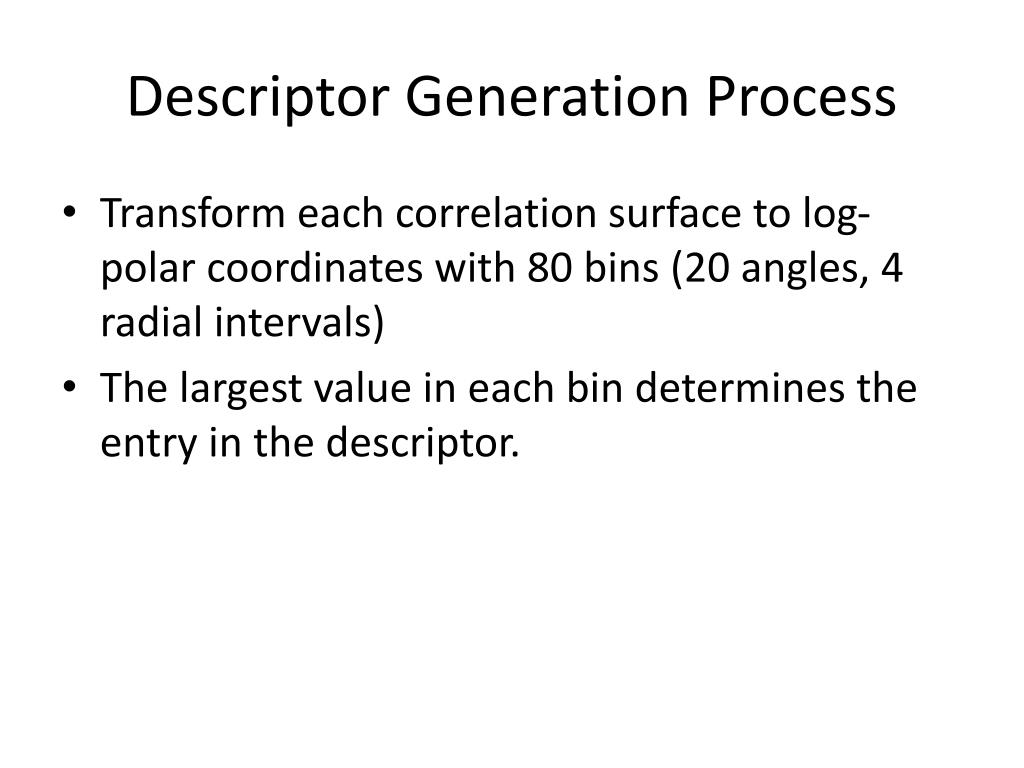 Descriptor Generation Process

• Transform each correlation surface to log-polar coordinates with 80 bins (20 angles, 4 radial intervals)
• The largest value in each bin determines the entry in the descriptor.